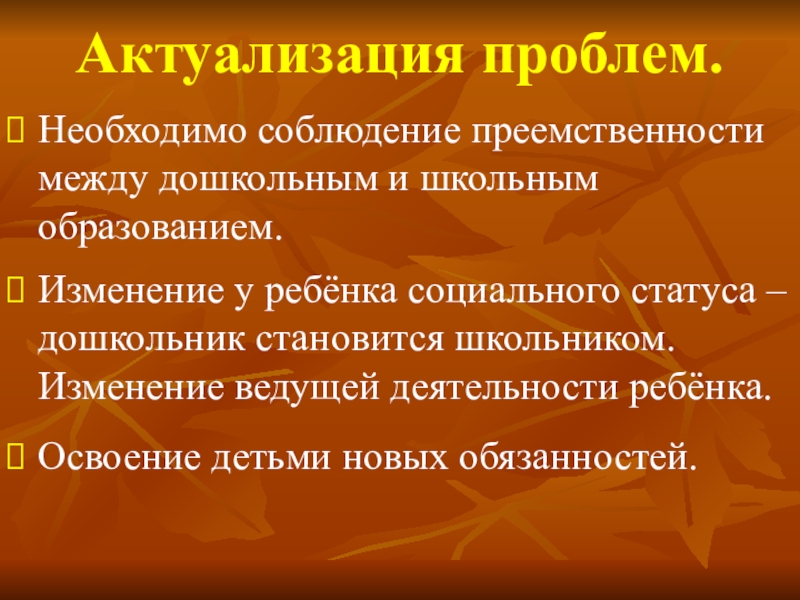 Актуализация проблем.

Необходимо соблюдение преемственности между дошкольным и школьным образованием.

Изменение у ребёнка социального статуса – дошкольник становится школьником. Изменение ведущей деятельности ребёнка.

Освоение детьми новых обязанностей.